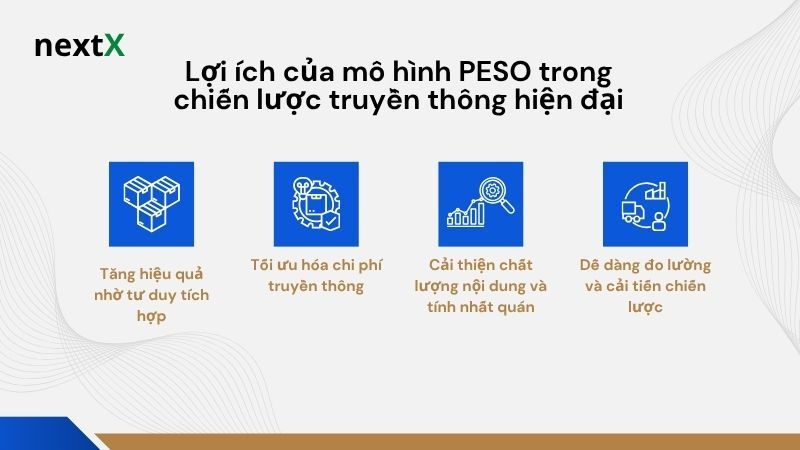 nextX

Lợi ích của mô hình PESO trong chiến lược truyền thông hiện đại

Tăng hiệu quả nhờ tư duy tích hợp

Tối ưu hóa chi phí truyền thông

Cải thiện chất lượng nội dung và tính nhất quán

Dễ dàng đo lường và cải tiến chiến lược